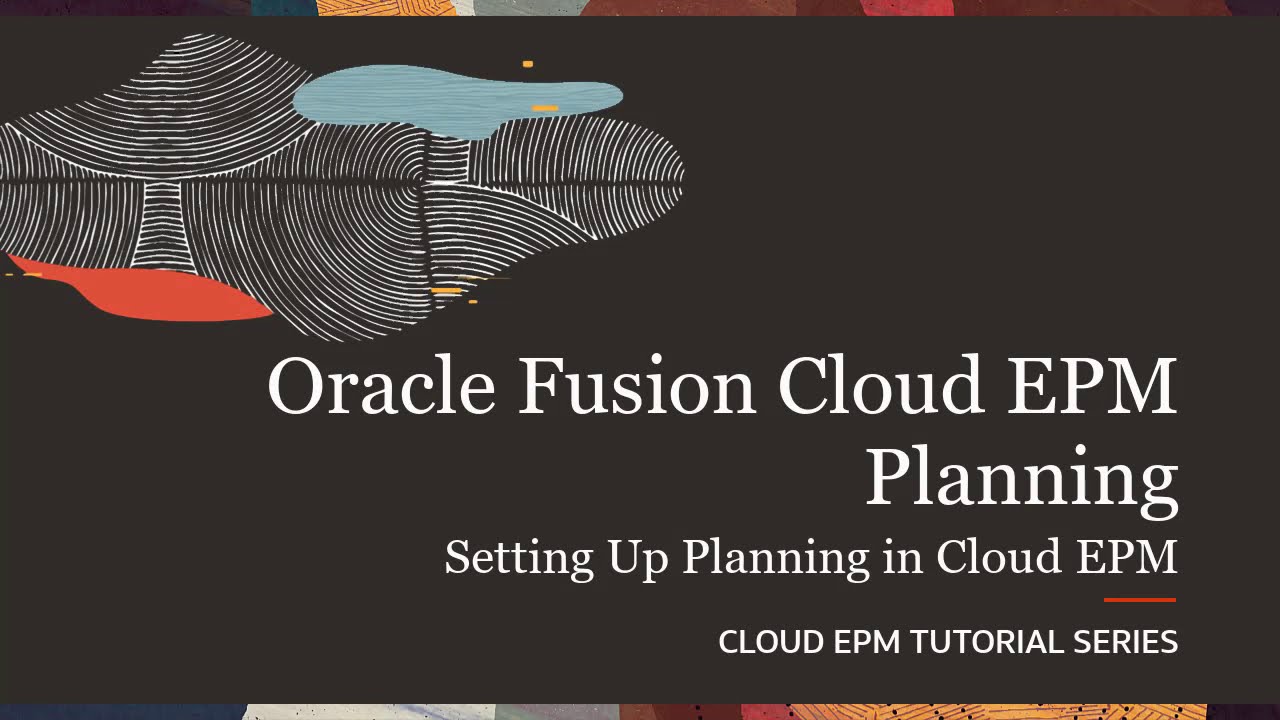 Oracle Fusion Cloud EPM Planning

Setting Up Planning in Cloud EPM

CLOUD EPM TUTORIAL SERIES